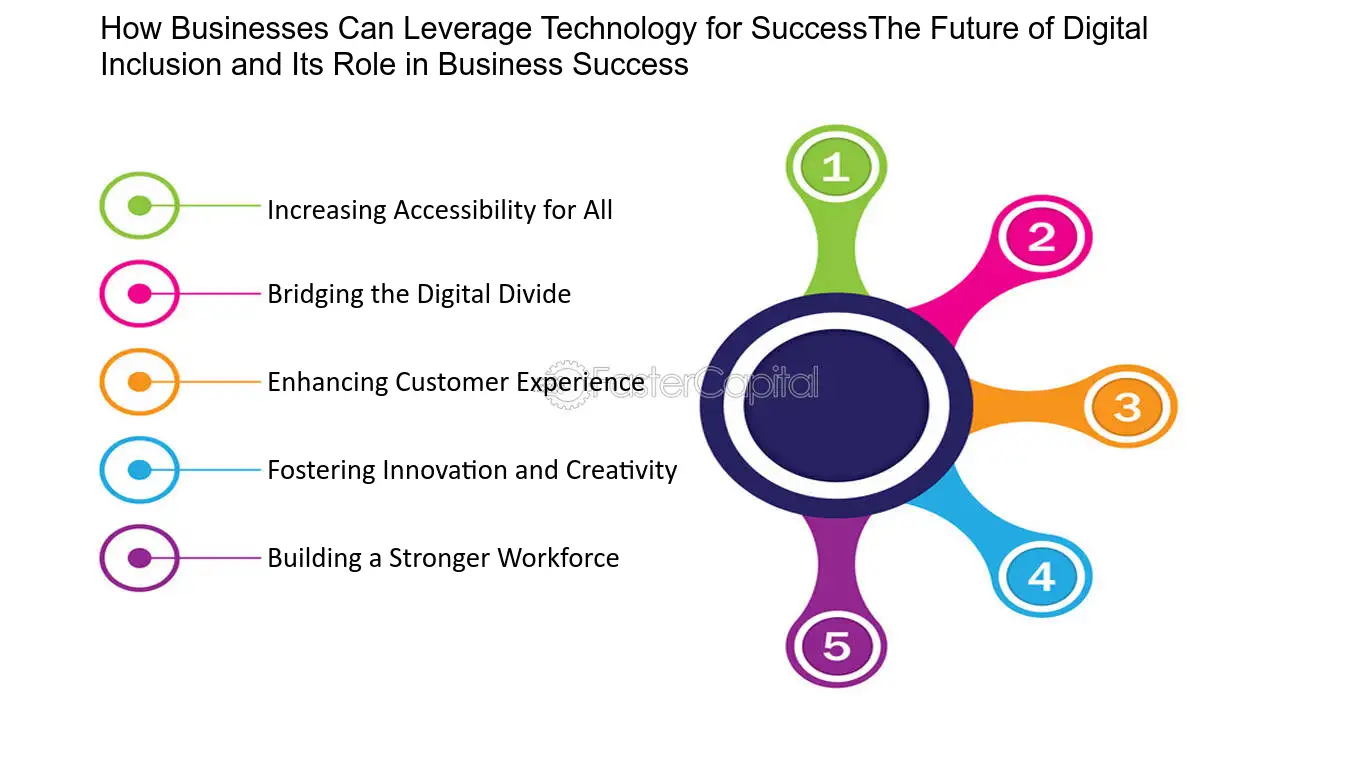 How Businesses Can Leverage Technology for SuccessThe Future of Digital Inclusion and Its Role in Business Success

Increasing Accessibility for All

Bridging the Digital Divide

Enhancing Customer Experience

Fostering Innovation and Creativity

Building a Stronger Workforce

FasterCapital

1

2

3

4

5